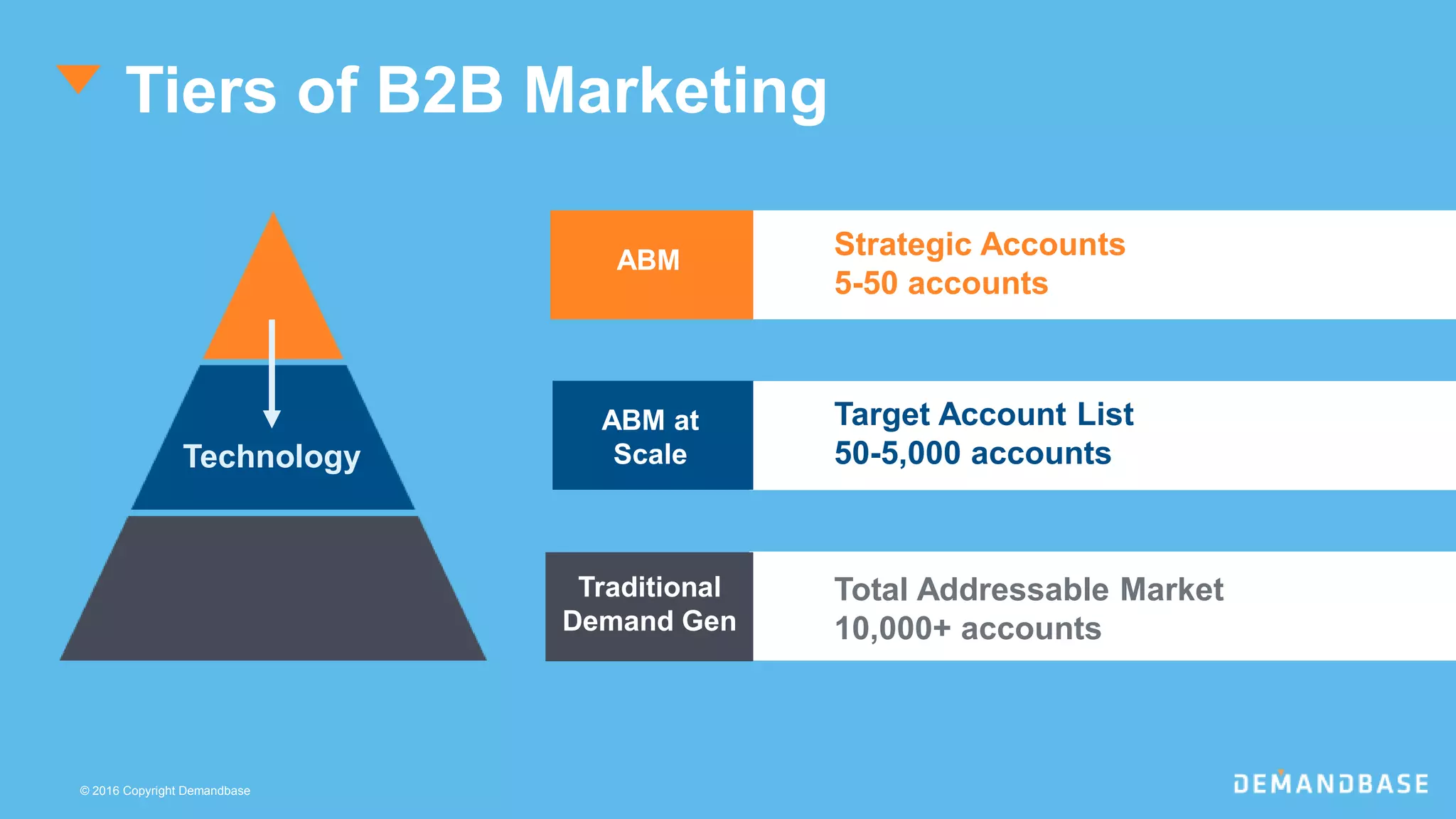 Tiers of B2B Marketing

Technology

ABM

Strategic Accounts
5-50 accounts

ABM at Scale

Target Account List
50-5,000 accounts

Traditional Demand Gen

Total Addressable Market
10,000+ accounts

© 2016 Copyright Demandbase

DEMANDBASE